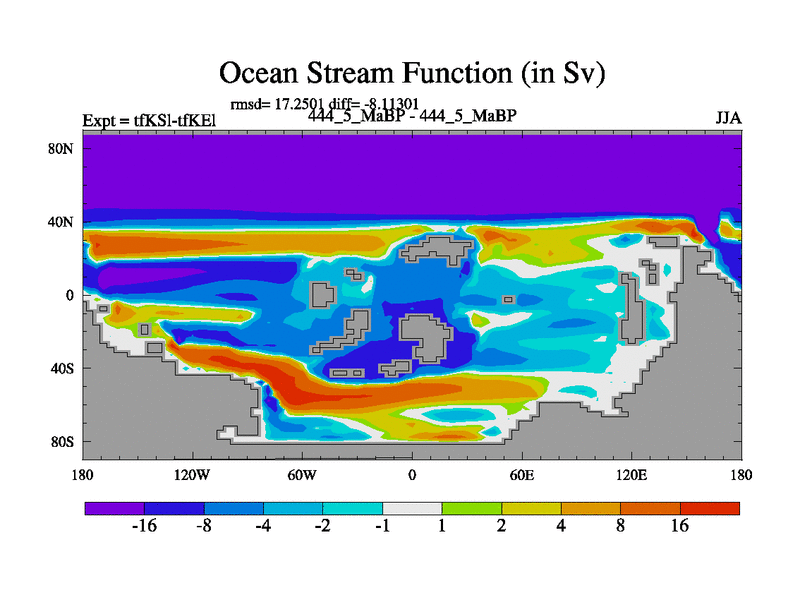 Ocean Stream Function (in Sv)

rmsd= 17.2501 diff= -8.11301

Expt = tfKSl-tfKEl

444_5_MaBP - 444_5_MaBP

JJA

80N

40N

0

40S

80S

180

120W

60W

0

60E

120E

180

-16

-8

-4

-2

-1

1

2

4

8

16